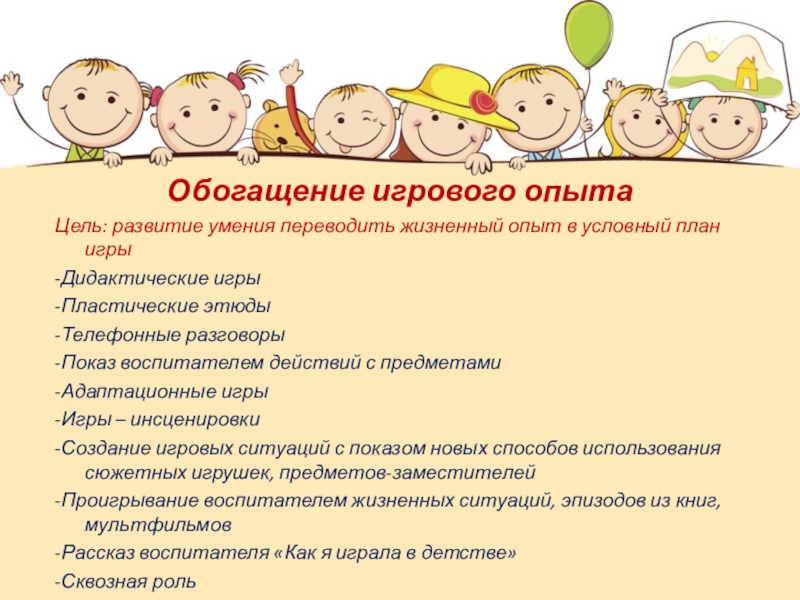 Обогащение игрового опыта

Цель: развитие умения переводить жизненный опыт в условный план игры

-Дидактические игры

-Пластические этюды

-Телефонные разговоры

-Показ воспитателем действий с предметами

-Адаптационные игры

-Игры – инсценировки

-Создание игровых ситуаций с показом новых способов использования сюжетных игрушек, предметов-заместителей

-Проигрывание воспитателем жизненных ситуаций, эпизодов из книг, мультфильмов

-Рассказ воспитателя «Как я играла в детстве»

-Сквозная роль